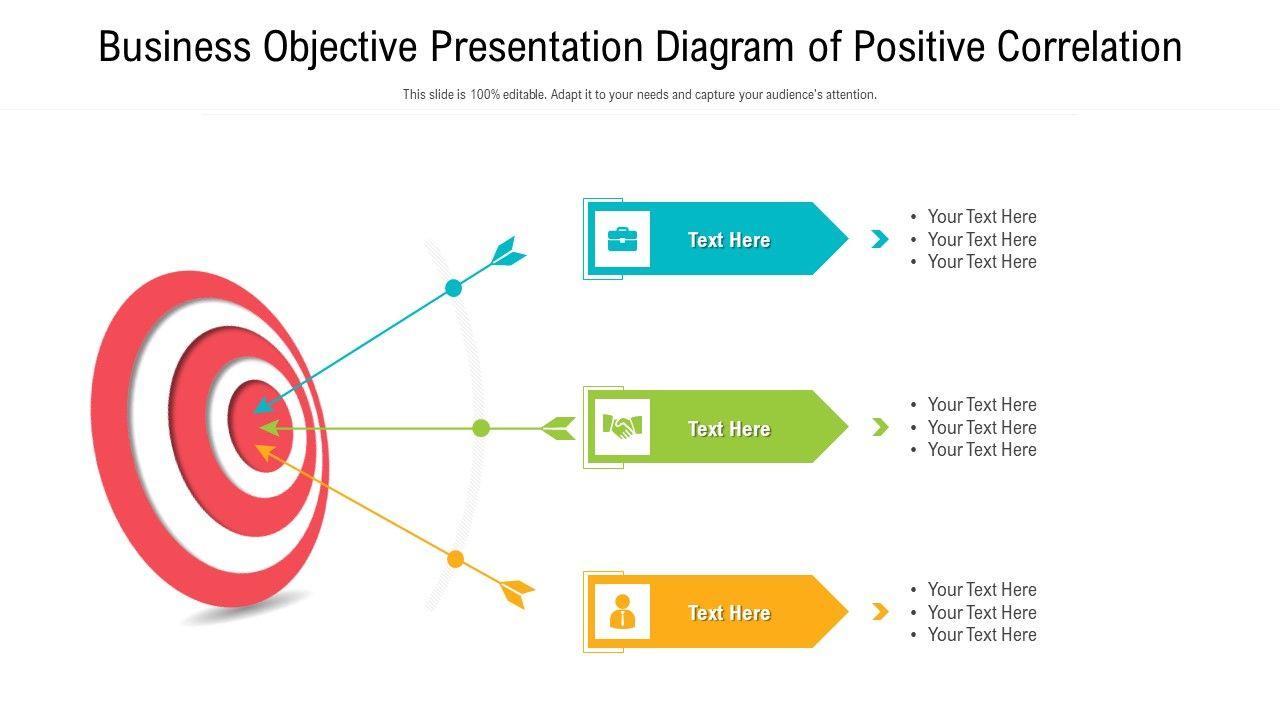 Business Objective Presentation Diagram of Positive Correlation

This slide is 100% editable. Adapt it to your needs and capture your audience's attention.

Text Here

• Your Text Here
• Your Text Here
• Your Text Here

Text Here

• Your Text Here
• Your Text Here
• Your Text Here

Text Here

• Your Text Here
• Your Text Here
• Your Text Here